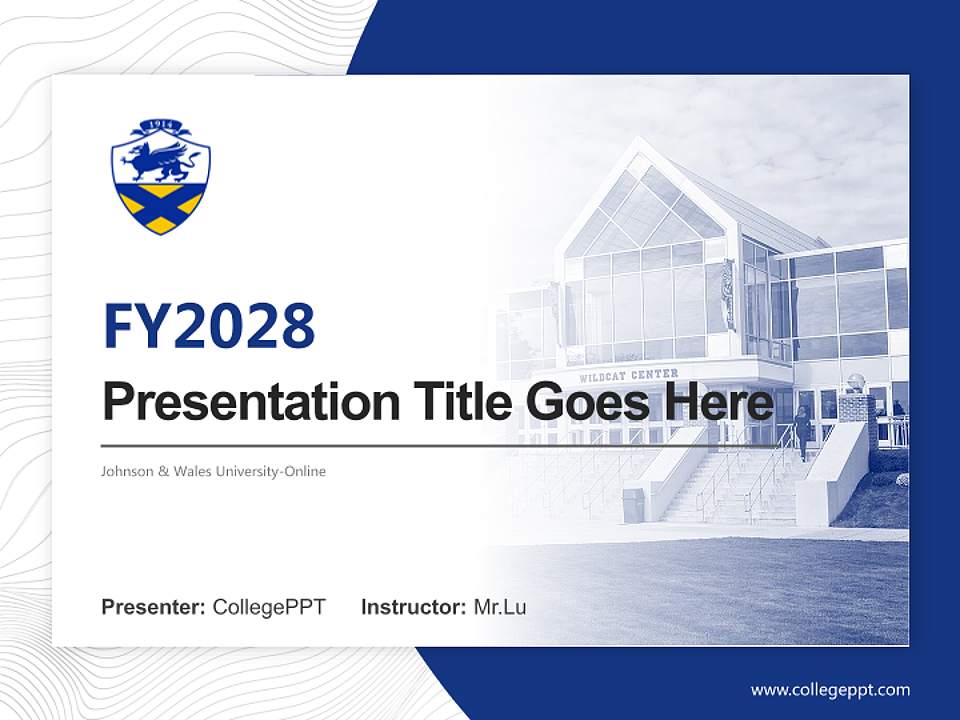 1914

FY2028

Presentation Title Goes Here

WILDCAT CENTER

Johnson & Wales University-Online

Presenter: CollegePPT Instructor: Mr.Lu

www.collegeppt.com